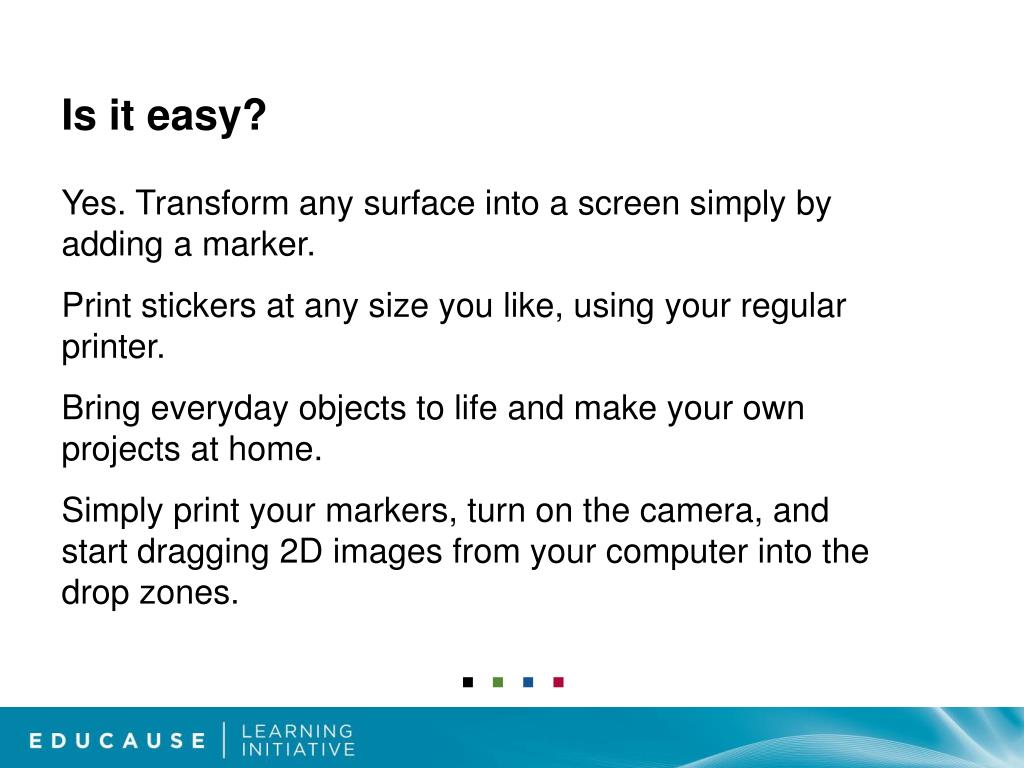 Is it easy?

Yes. Transform any surface into a screen simply by adding a marker.

Print stickers at any size you like, using your regular printer.

Bring everyday objects to life and make your own projects at home.

Simply print your markers, turn on the camera, and start dragging 2D images from your computer into the drop zones.

EDUCAUSE | LEARNING INITIATIVE